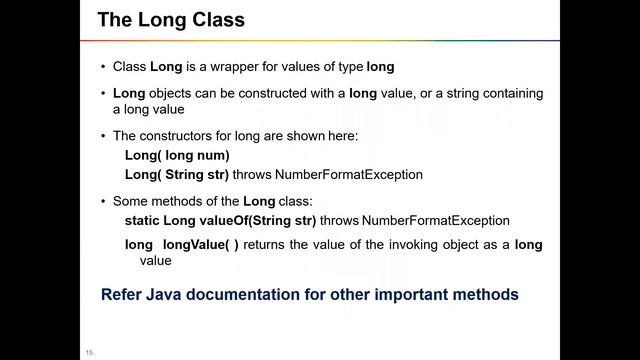 The Long Class

• Class Long is a wrapper for values of type long

• Long objects can be constructed with a long value, or a string containing a long value

• The constructors for long are shown here:
Long( long num)
Long( String str) throws NumberFormatException

• Some methods of the Long class:
static Long valueOf(String str) throws NumberFormatException
long longValue( ) returns the value of the invoking object as a long value

Refer Java documentation for other important methods

15